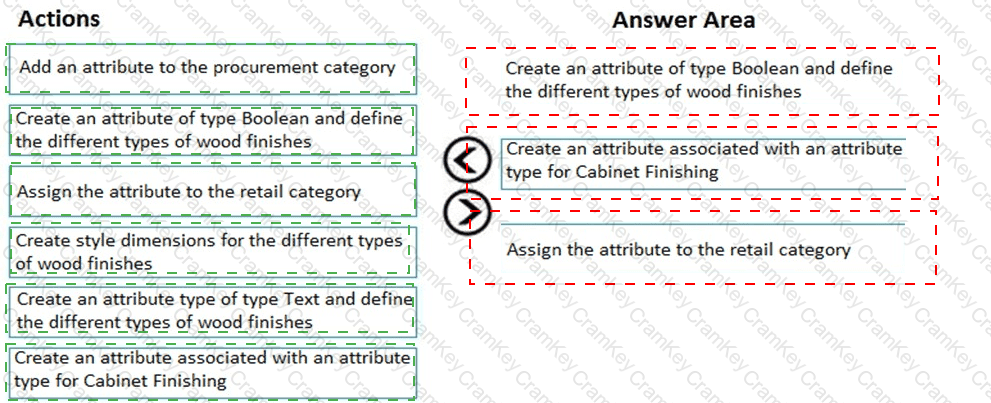 Actions

Add an attribute to the procurement category

Create an attribute of type Boolean and define the different types of wood finishes

Assign the attribute to the retail category

Create style dimensions for the different types of wood finishes

Create an attribute type of type Text and define the different types of wood finishes

Create an attribute associated with an attribute type for Cabinet Finishing

Answer Area

Create an attribute of type Boolean and define the different types of wood finishes

Create an attribute associated with an attribute type for Cabinet Finishing

Assign the attribute to the retail category

CramKey